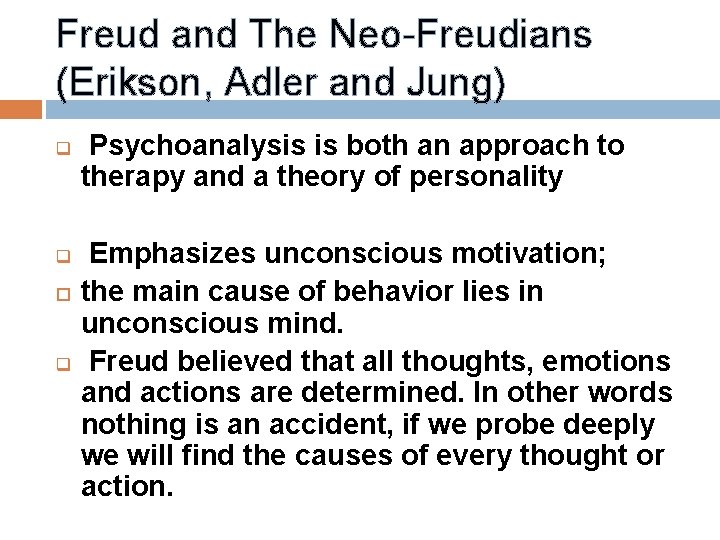 Freud and The Neo-Freudians (Erikson, Adler and Jung)

Psychoanalysis is both an approach to therapy and a theory of personality

Emphasizes unconscious motivation;

the main cause of behavior lies in unconscious mind.

Freud believed that all thoughts, emotions and actions are determined. In other words nothing is an accident, if we probe deeply we will find the causes of every thought or action.